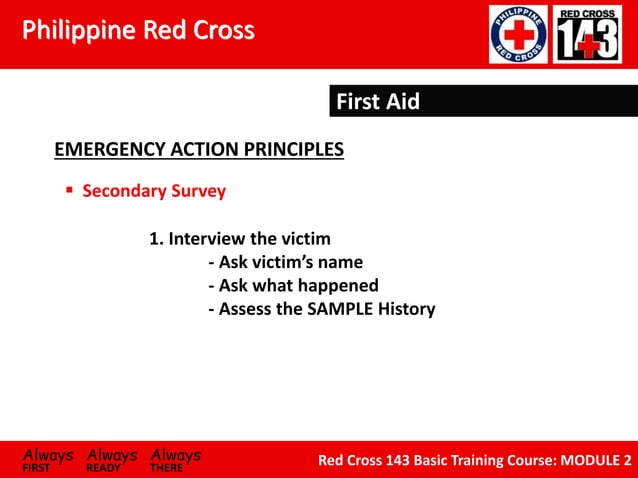 Philippine Red Cross

PHILIPPINE RED CROSS

RED CROSS 143

First Aid

EMERGENCY ACTION PRINCIPLES

▪ Secondary Survey

1. Interview the victim
- Ask victim's name
- Ask what happened
- Assess the SAMPLE History

Always FIRST Always READY Always THERE

Red Cross 143 Basic Training Course: MODULE 2